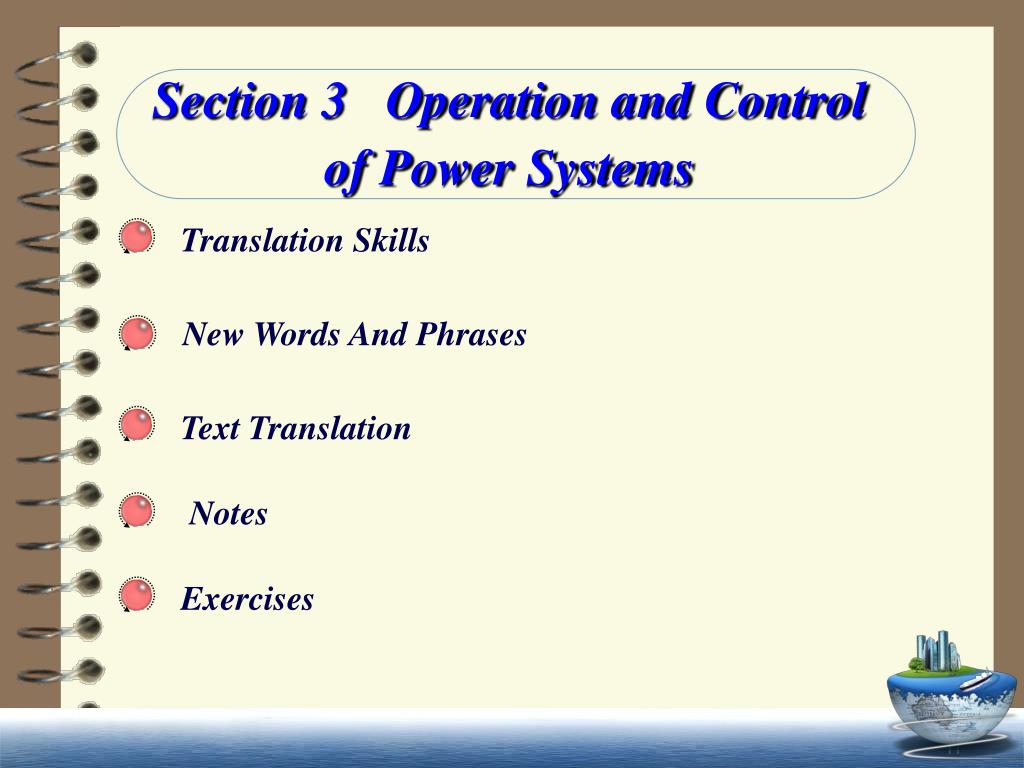 Section 3   Operation and Control of Power Systems

Translation Skills

New Words And Phrases

Text Translation

Notes

Exercises